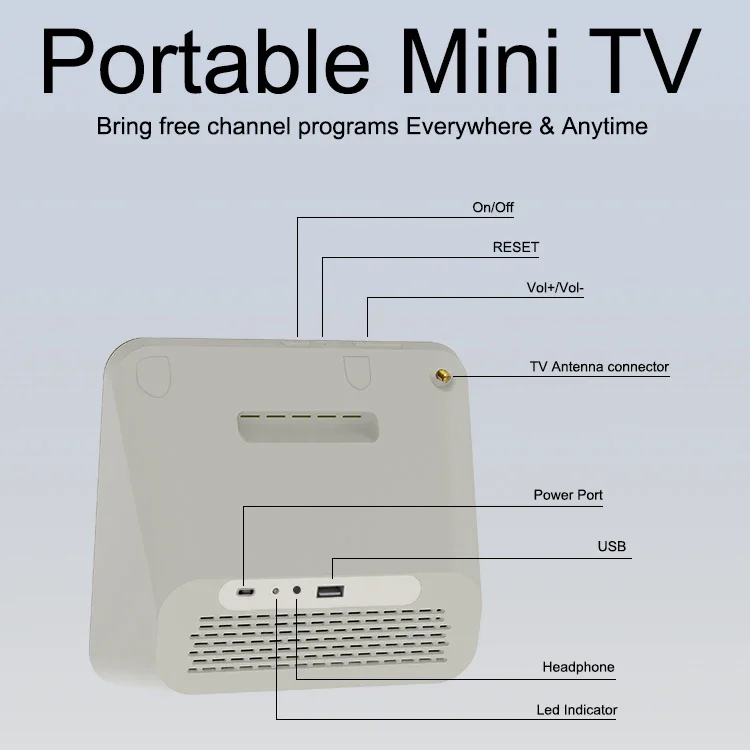 Portable Mini TV

Bring free channel programs Everywhere & Anytime

On/Off

RESET

Vol+/Vol-

TV Antenna connector

Power Port

USB

Headphone

Led Indicator